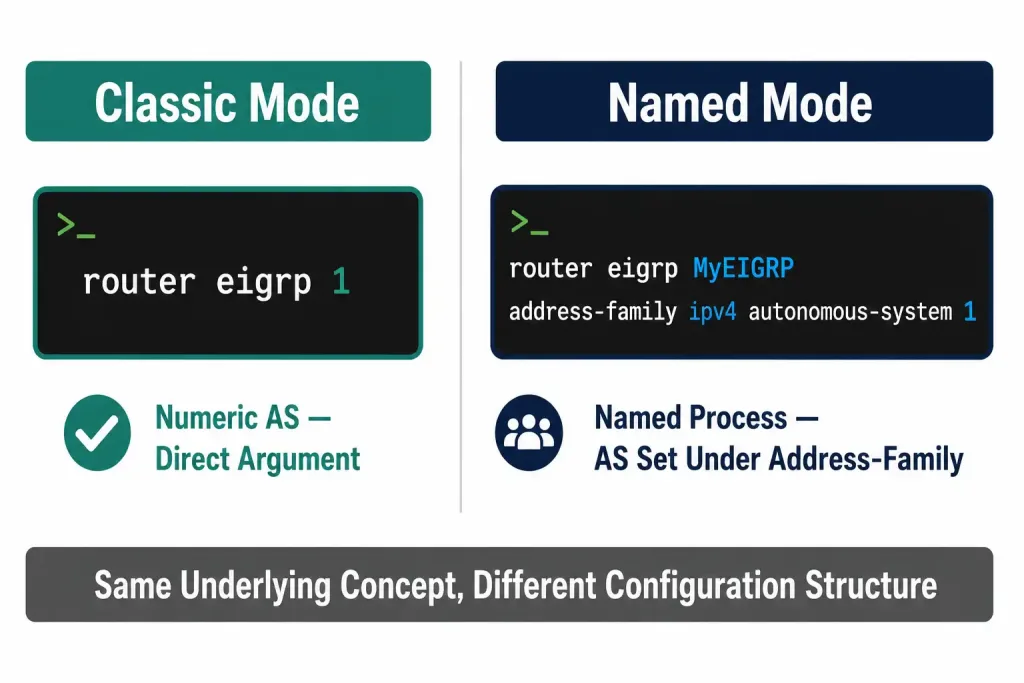 Classic Mode

>_

router eigrp 1

Numeric AS —
Direct Argument

Named Mode

>_

router eigrp MyEIGRP

address-family ipv4 autonomous-system 1

Named Process —
AS Set Under Address-Family

Same Underlying Concept, Different Configuration Structure